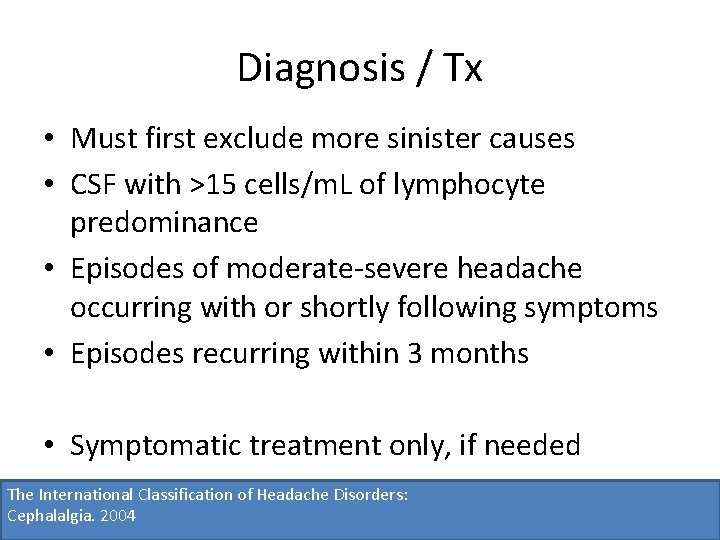 Diagnosis / Tx

• Must first exclude more sinister causes
• CSF with >15 cells/mL of lymphocyte predominance
• Episodes of moderate-severe headache occurring with or shortly following symptoms
• Episodes recurring within 3 months

• Symptomatic treatment only, if needed

The International Classification of Headache Disorders:
Cephalalgia. 2004